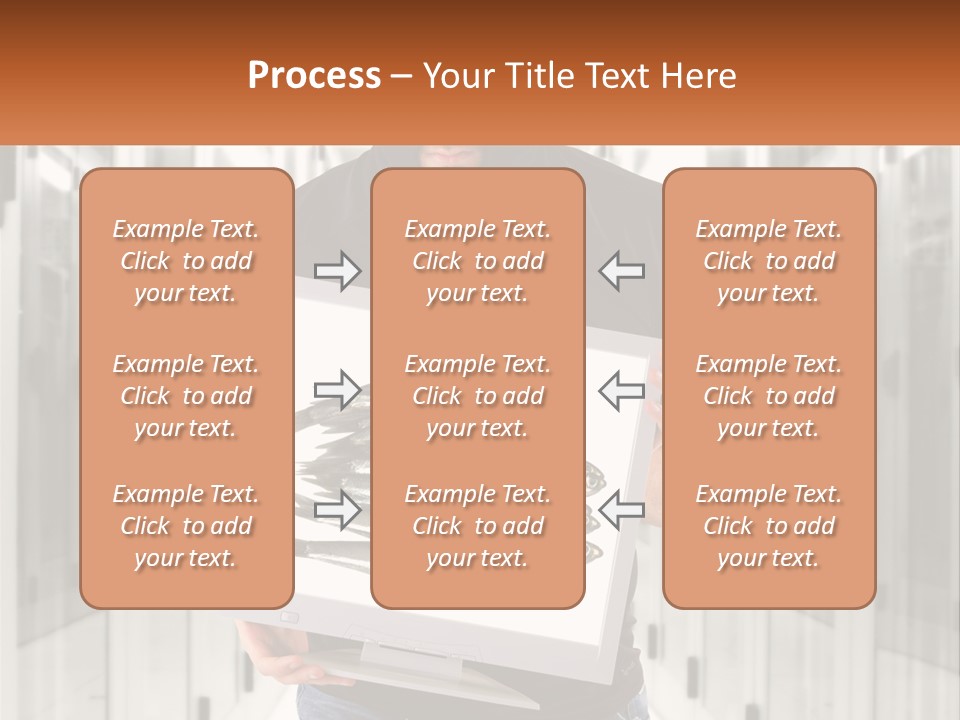 Process – Your Title Text Here

Example Text. Click to add your text.

Example Text. Click to add your text.

Example Text. Click to add your text.

Example Text. Click to add your text.

Example Text. Click to add your text.

Example Text. Click to add your text.

Example Text. Click to add your text.

Example Text. Click to add your text.

Example Text. Click to add your text.